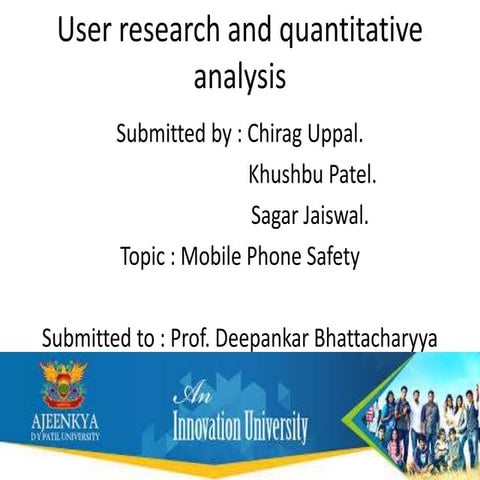 User research and quantitative analysis

Submitted by : Chirag Uppal.
Khushbu Patel.
Sagar Jaiswal.

Topic : Mobile Phone Safety

Submitted to : Prof. Deepankar Bhattacharyya

AJEENKYA
DY PATIL UNIVERSITY

An
Innovation University